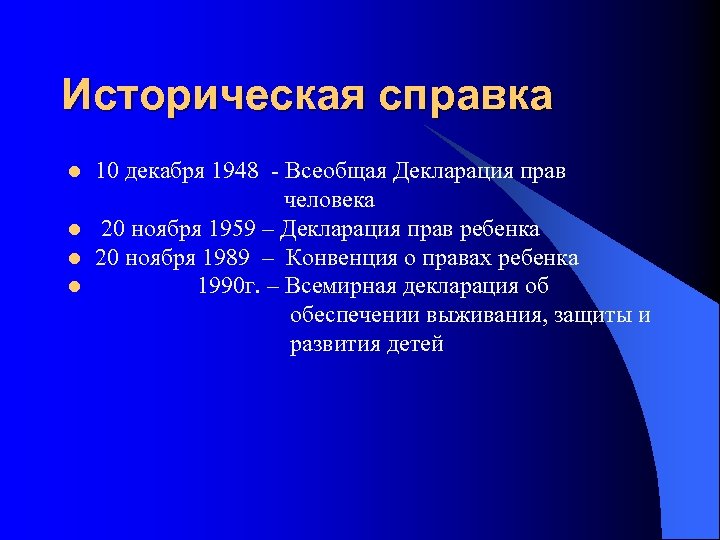 Историческая справка

- 10 декабря 1948 - Всеобщая Декларация прав человека
- 20 ноября 1959 – Декларация прав ребенка
- 20 ноября 1989 – Конвенция о правах ребенка
- 1990г. – Всемирная декларация об обеспечении выживания, защиты и развития детей